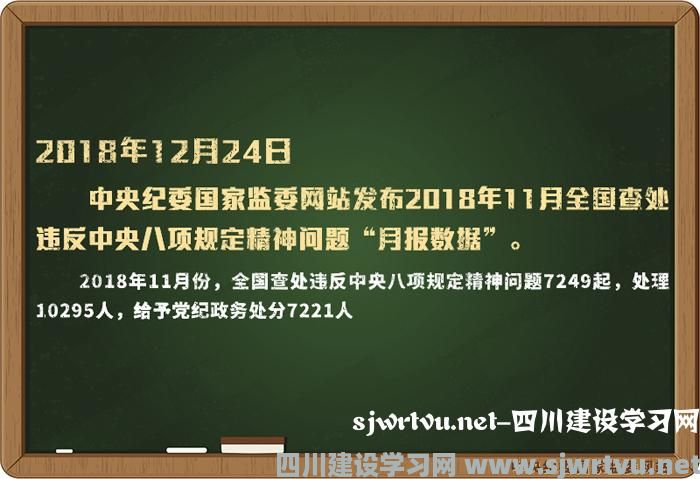 2018年12月24日

中央纪委国家监委网站发布2018年11月全国查处违反中央八项规定精神问题“月报数据”。

2018年11月份，全国查处违反中央八项规定精神问题7249起，处理10295人，给予党纪政务处分7221人

sjwrtvu.net-四川建设学习网

四川建设学习网 www.sjwrtvu.net